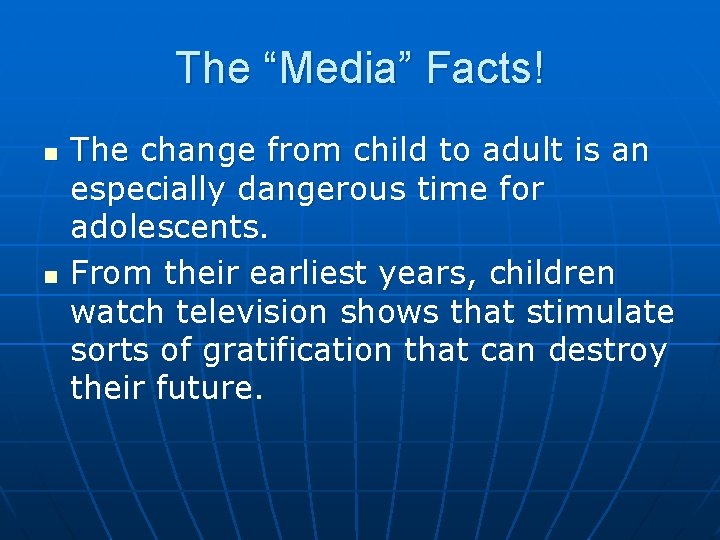 The “Media” Facts!

- The change from child to adult is an especially dangerous time for adolescents.
- From their earliest years, children watch television shows that stimulate sorts of gratification that can destroy their future.